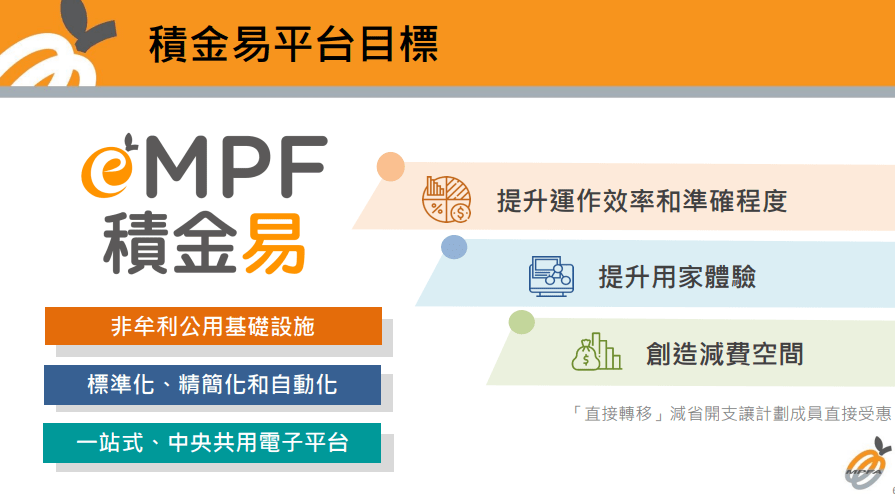 積金易平台目標

eMPF
積金易

非牟利公用基礎設施

標準化、精簡化和自動化

一站式、中央共用電子平台

提升運作效率和準確程度

提升用家體驗

創造減費空間

「直接轉移」減省開支讓計劃成員直接受惠

MPFA